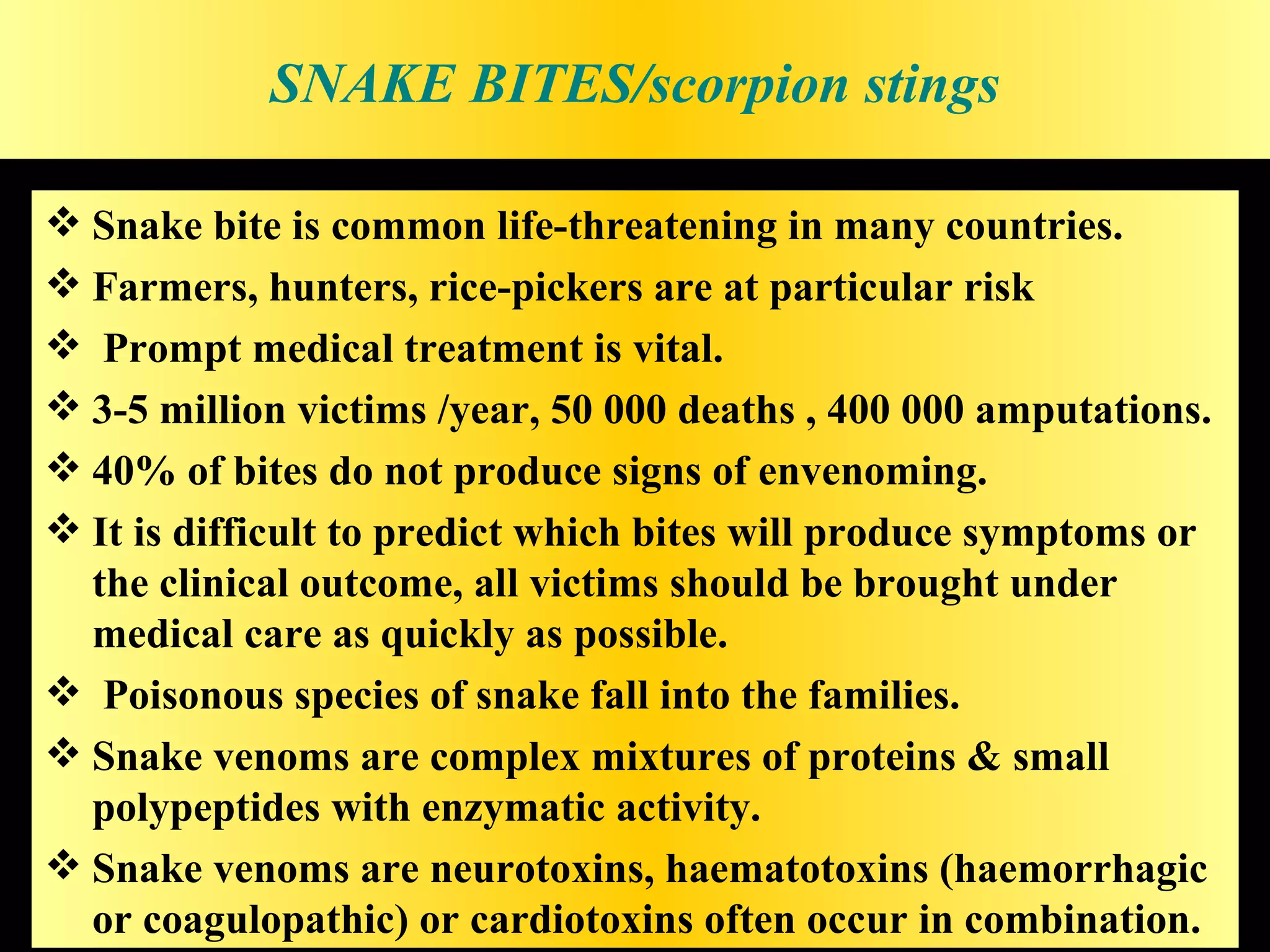 SNAKE BITES/scorpion stings

❖ Snake bite is common life-threatening in many countries.

❖ Farmers, hunters, rice-pickers are at particular risk

❖ Prompt medical treatment is vital.

❖ 3-5 million victims /year, 50 000 deaths , 400 000 amputations.

❖ 40% of bites do not produce signs of envenoming.

❖ It is difficult to predict which bites will produce symptoms or the clinical outcome, all victims should be brought under medical care as quickly as possible.

❖ Poisonous species of snake fall into the families.

❖ Snake venoms are complex mixtures of proteins & small polypeptides with enzymatic activity.

❖ Snake venoms are neurotoxins, haematotoxins (haemorrhagic or coagulopathic) or cardiotoxins often occur in combination.